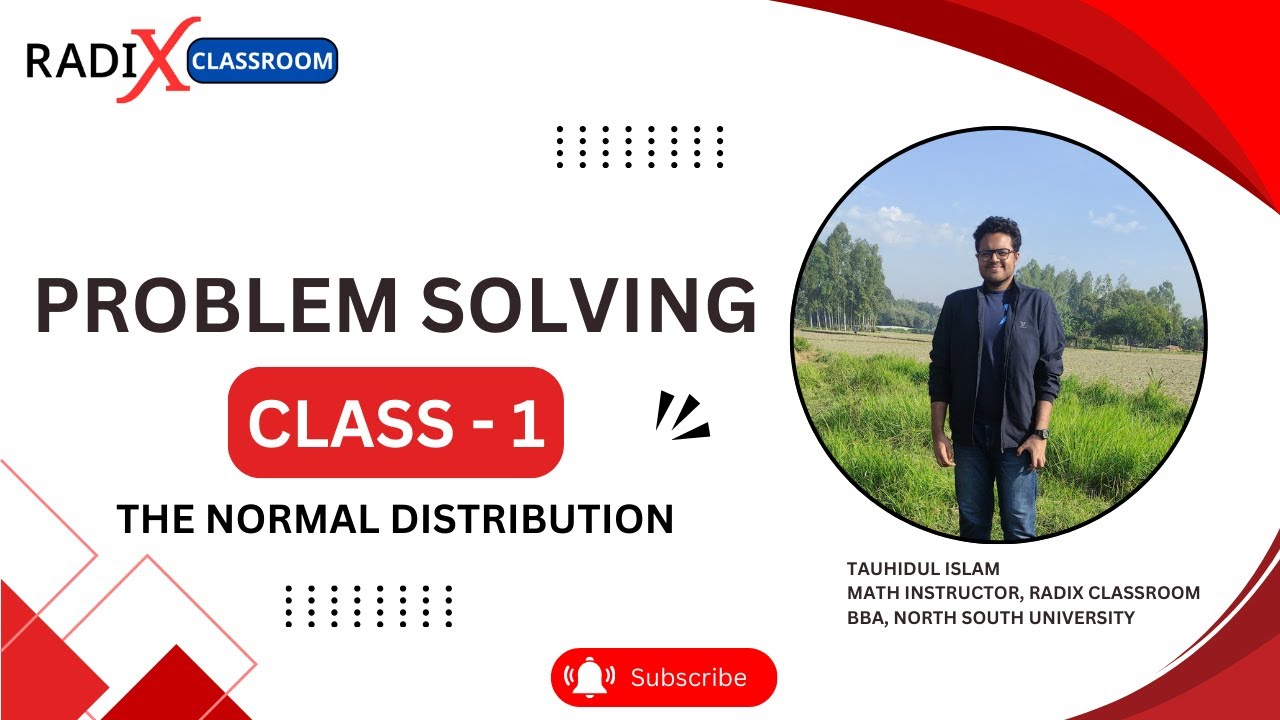 RADIX CLASSROOM

PROBLEM SOLVING

CLASS - 1

THE NORMAL DISTRIBUTION

TAUHIDUL ISLAM
MATH INSTRUCTOR, RADIX CLASSROOM
BBA, NORTH SOUTH UNIVERSITY

Subscribe